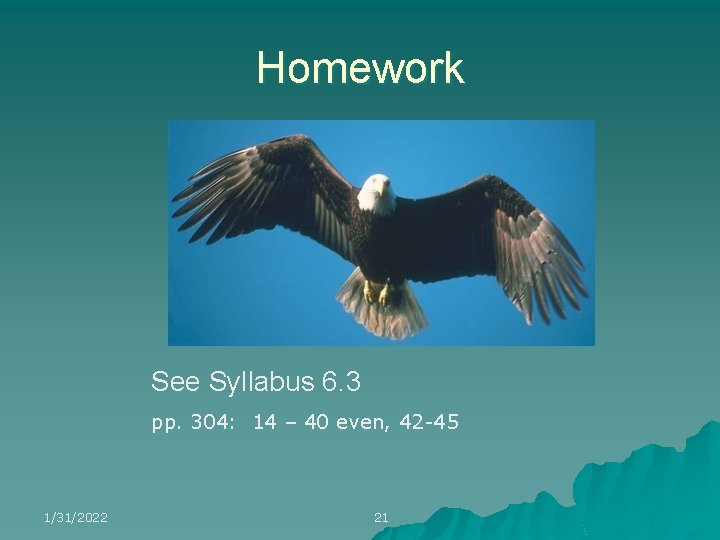 Homework

See Syllabus 6.3

pp. 304: 14 – 40 even, 42-45

1/31/2022

21